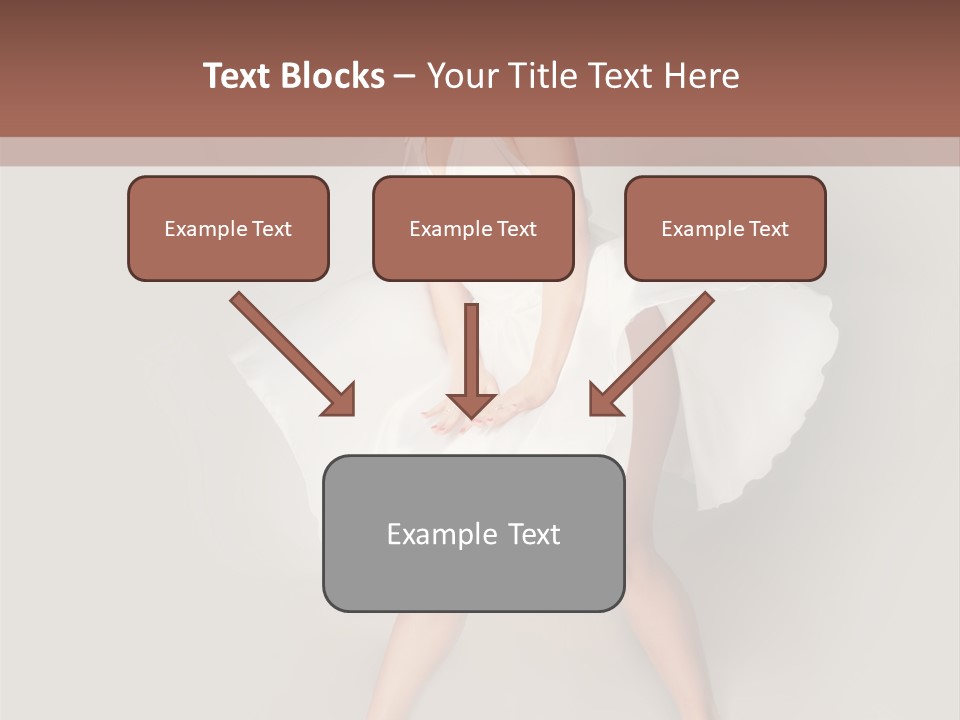 Text Blocks – Your Title Text Here

Example Text

Example Text

Example Text

Example Text